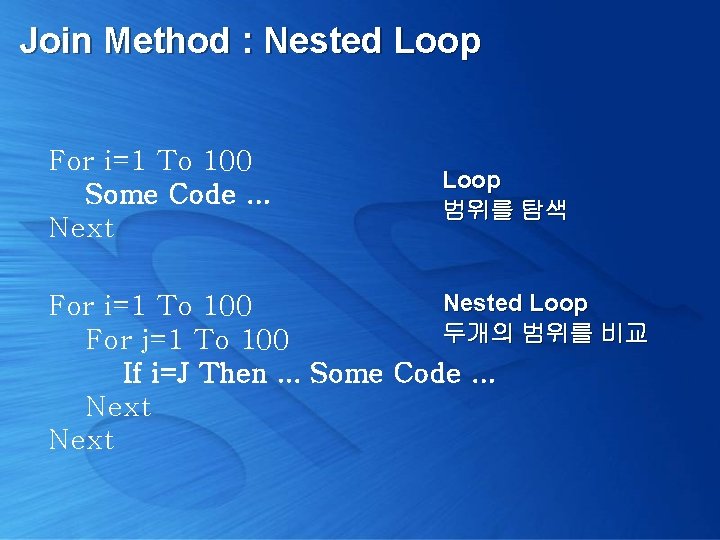 Join Method : Nested Loop

For i=1 To 100
Some Code ...
Next

Loop
범위를 탐색

For i=1 To 100
For j=1 To 100
If i=J Then ... Some Code ...
Next
Next

Nested Loop
두개의 범위를 비교